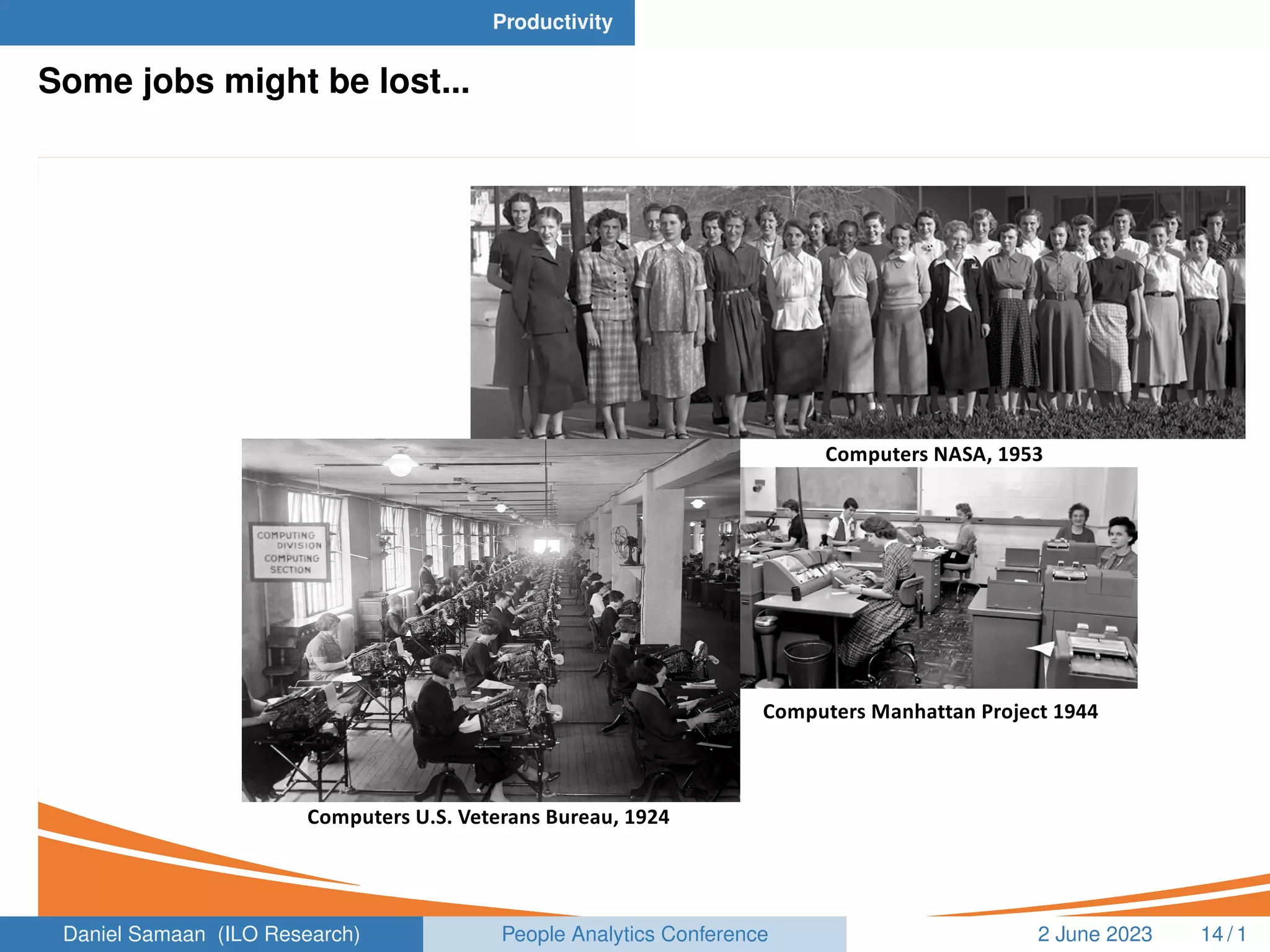 Productivity

Some jobs might be lost...

Computers NASA, 1953

COMPUTING DIVISION COMPUTING SECTION

Computers Manhattan Project 1944

Computers U.S. Veterans Bureau, 1924

Daniel Samaan (ILO Research)

People Analytics Conference

2 June 2023

14 / 1